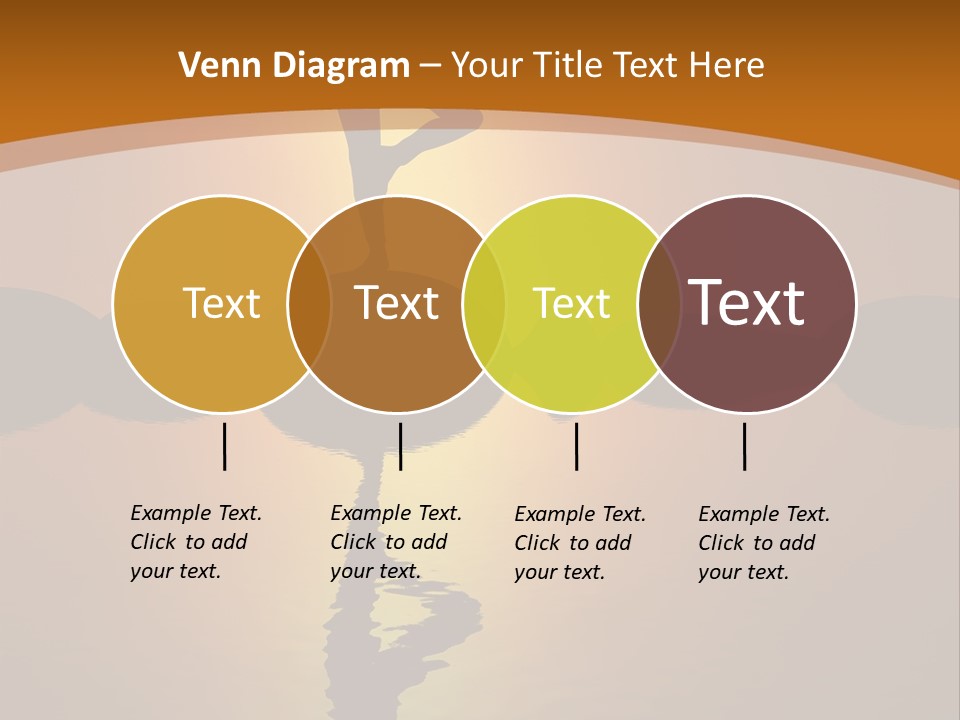 Venn Diagram – Your Title Text Here

Text

Text

Text

Text

Example Text. Click to add your text.

Example Text. Click to add your text.

Example Text. Click to add your text.

Example Text. Click to add your text.